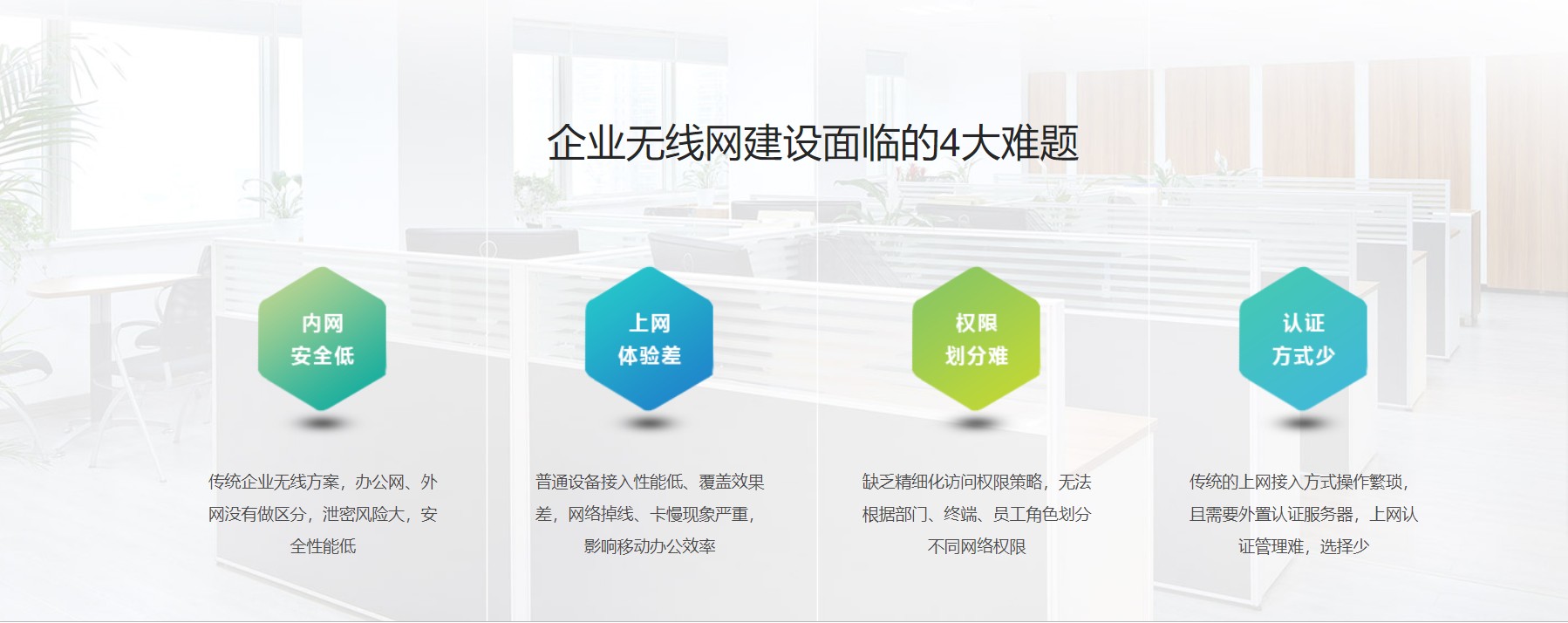 企业无线网建设面临的4大难题

内网
安全低

传统企业无线方案，办公网、外网没有做区分，泄密风险大，安全性能低

上网
体验差

普通设备接入性能低、覆盖效果差，网络掉线、卡慢现象严重，影响移动办公效率

权限
划分难

缺乏精细化访问权限策略，无法根据部门、终端、员工角色划分不同网络权限

认证
方式少

传统的上网接入方式操作繁琐，且需要外置认证服务器，上网认证管理难，选择少